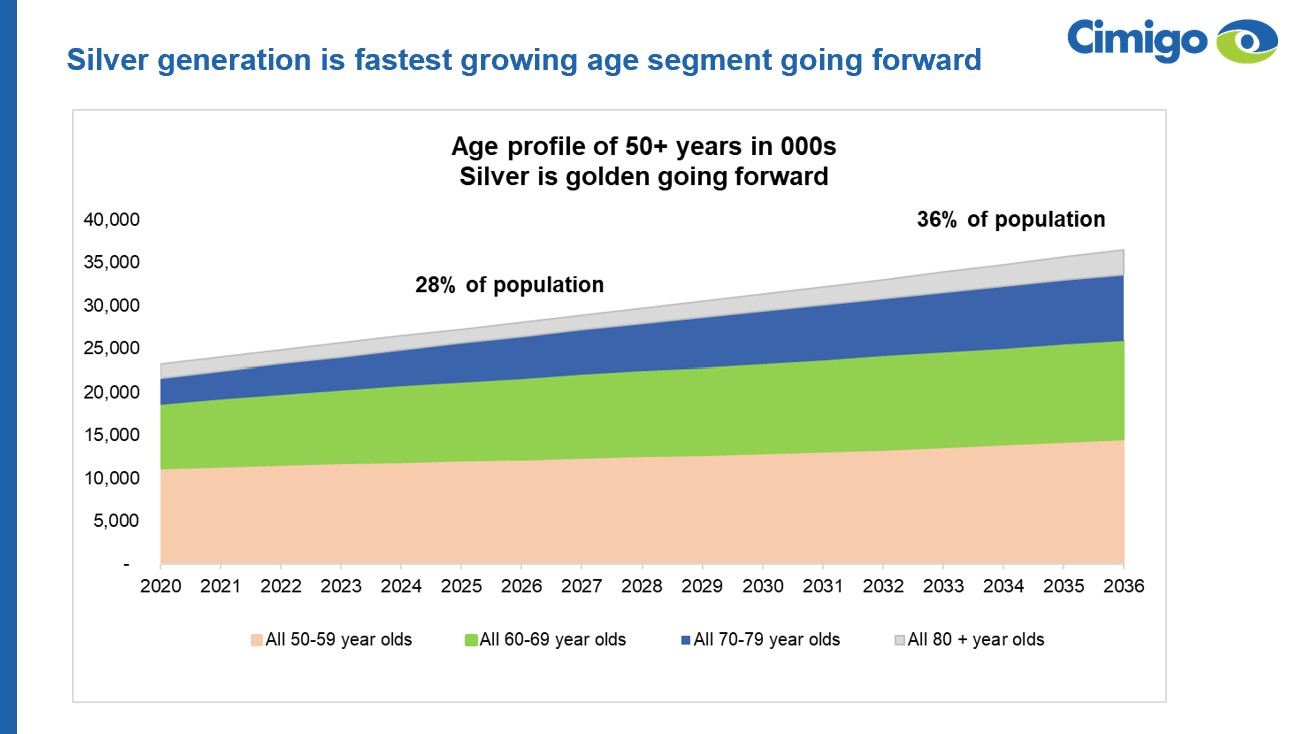 Silver generation is fastest growing age segment going forward

Cimigo

Age profile of 50+ years in 000s
Silver is golden going forward

36% of population

28% of population

40,000
35,000
30,000
25,000
20,000
15,000
10,000
5,000
-

2020 2021 2022 2023 2024 2025 2026 2027 2028 2029 2030 2031 2032 2033 2034 2035 2036

All 50-59 year olds
All 60-69 year olds
All 70-79 year olds
All 80 + year olds